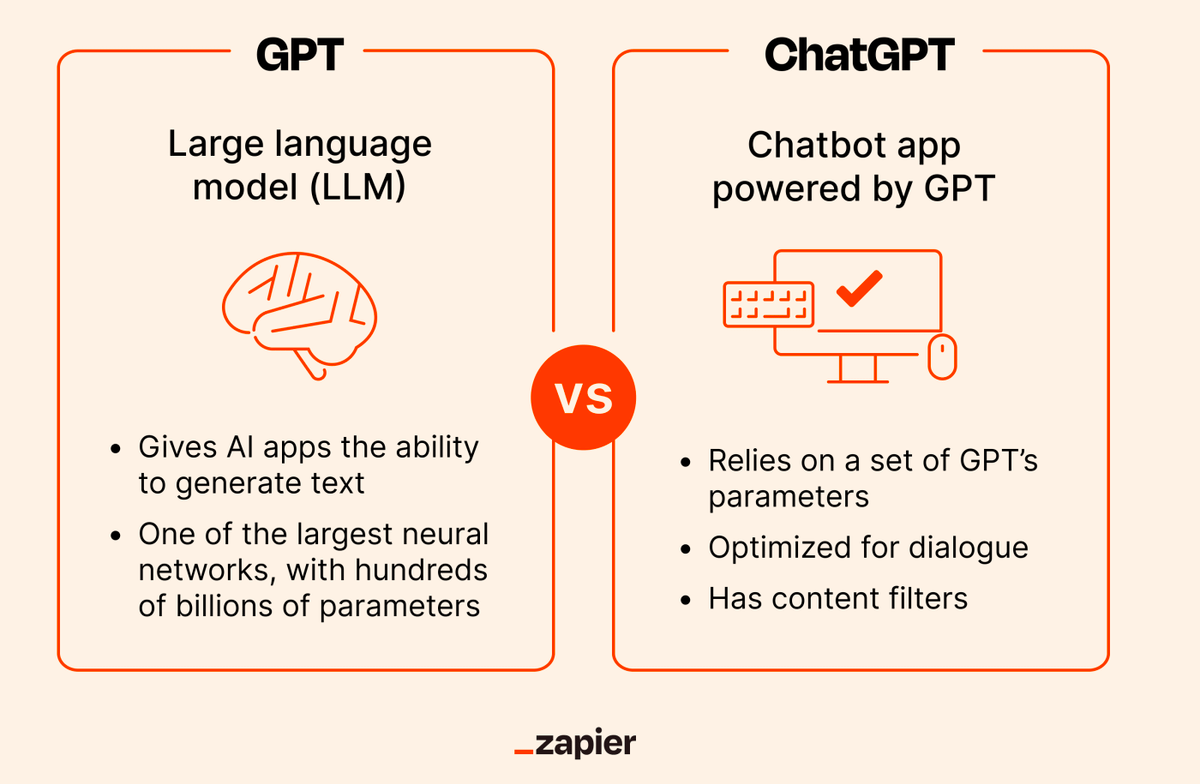 GPT

Large language model (LLM)

• Gives AI apps the ability to generate text
• One of the largest neural networks, with hundreds of billions of parameters

VS

ChatGPT

Chatbot app powered by GPT

• Relies on a set of GPT's parameters
• Optimized for dialogue
• Has content filters

_zapier